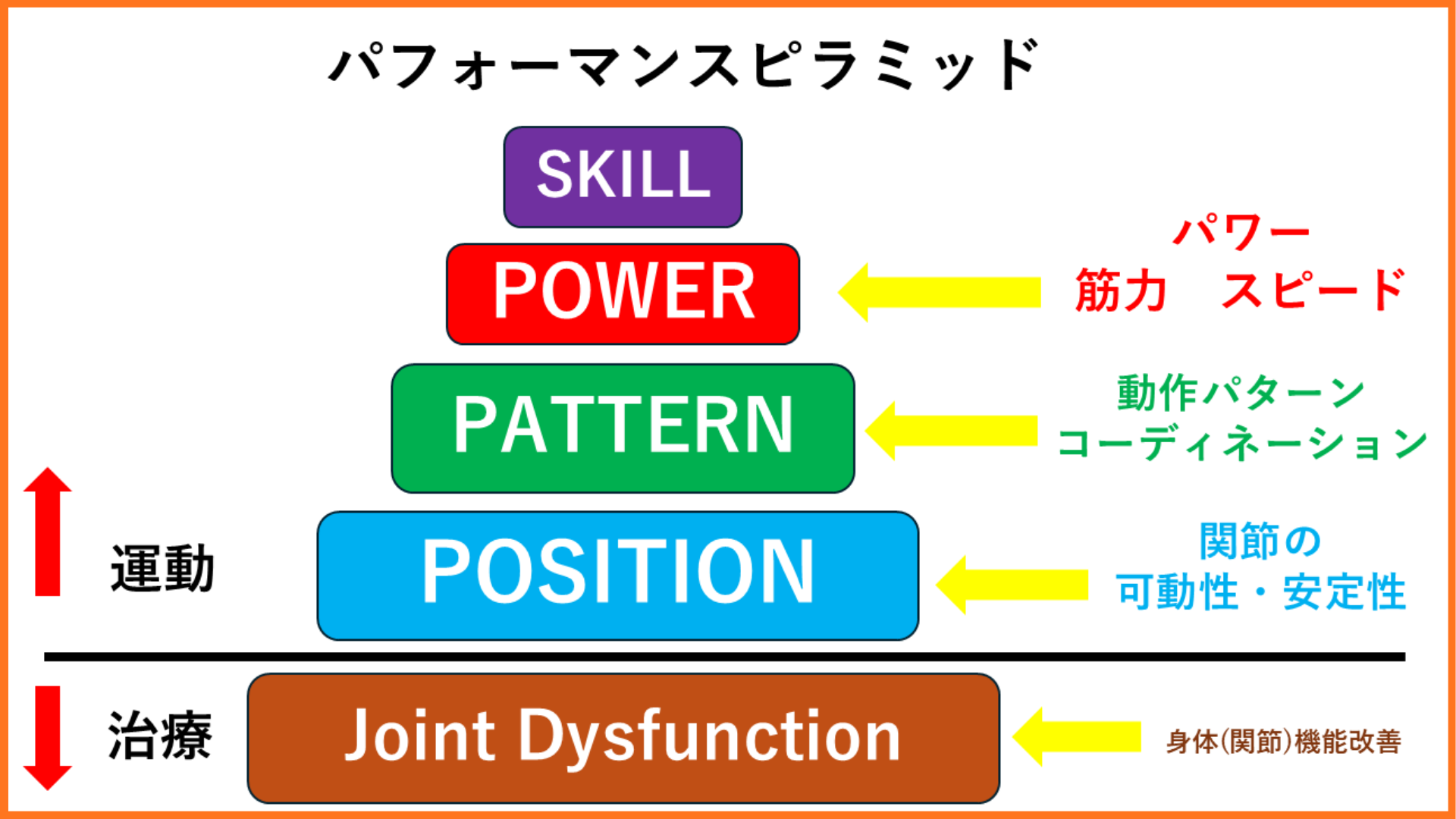 パフォーマンスピラミッド

SKILL

POWER

パワー
筋力　スピード

PATTERN

動作パターン
コーディネーション

運動

POSITION

関節の
可動性・安定性

治療

Joint Dysfunction

身体(関節)機能改善